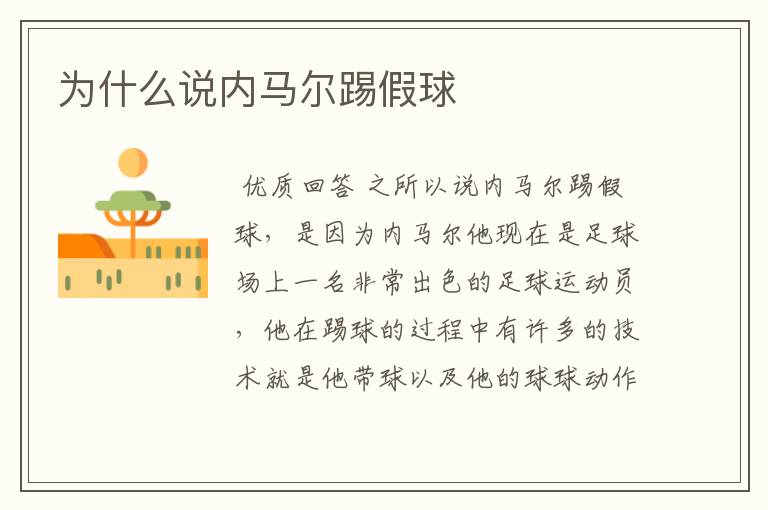 为什么说内马尔踢假球

优质回答 之所以说内马尔踢假球，是因为内马尔他现在是足球场上一名非常出色的足球运动员，他在踢球的过程中有许多的技术就是他带球以及他的球球动作